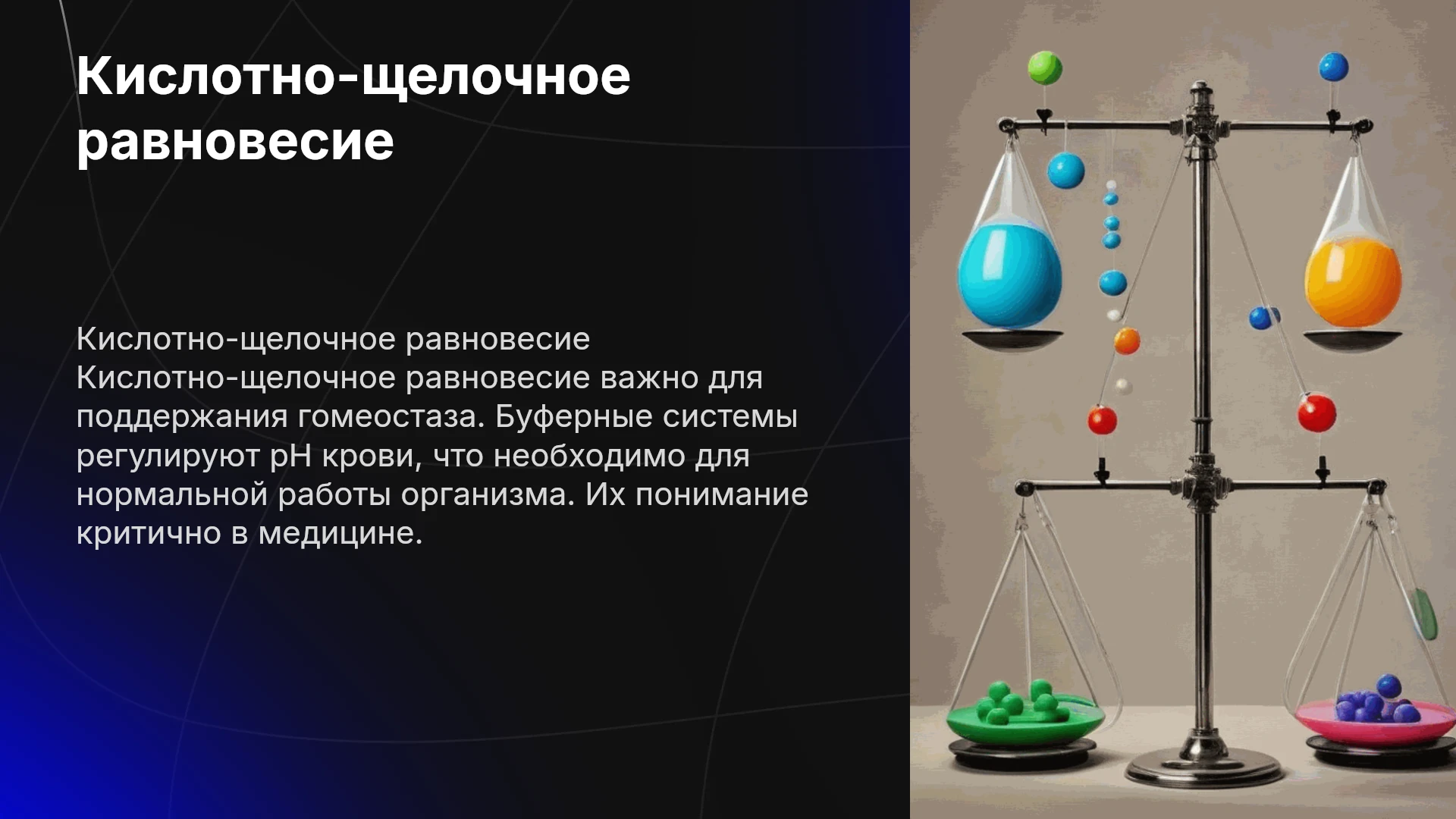 Кислотно-щелочное равновесие

Кислотно-щелочное равновесие Кислотно-щелочное равновесие важно для поддержания гомеостаза. Буферные системы регулируют pH крови, что необходимо для нормальной работы организма. Их понимание критично в медицине.